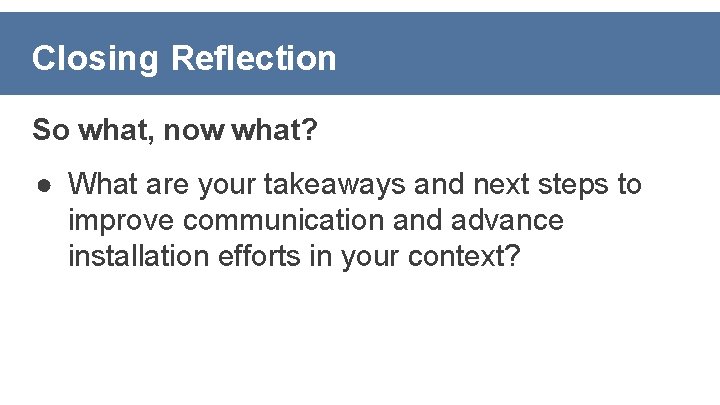 Closing Reflection

So what, now what?

● What are your takeaways and next steps to improve communication and advance installation efforts in your context?